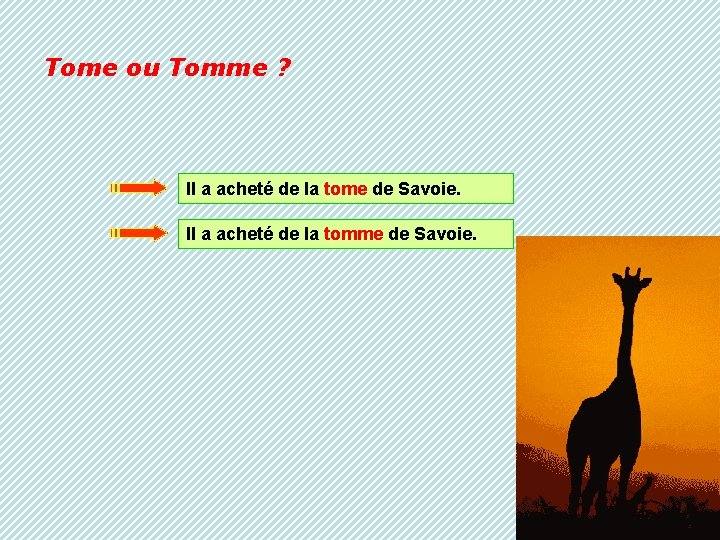 Tome ou Tomme ?

Il a acheté de la tome de Savoie.

Il a acheté de la tomme de Savoie.